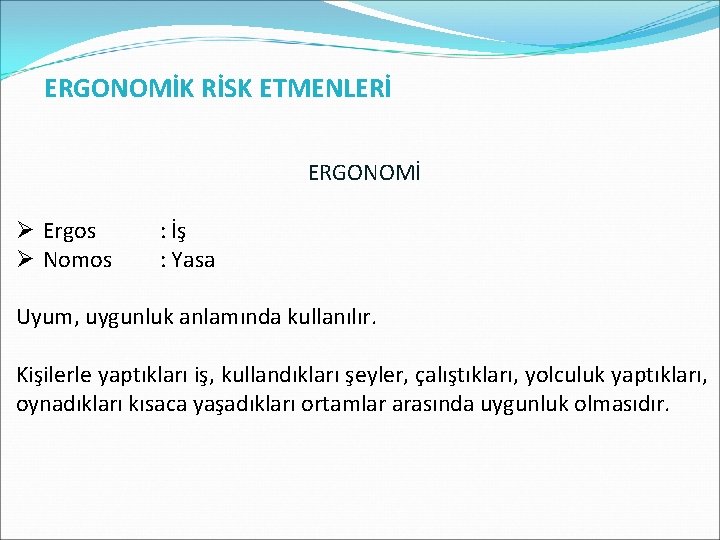 ERGONOMİK RİSK ETMENLERİ

ERGONOMİ

➢ Ergos : İş
➢ Nomos : Yasa

Uyum, uygunluk anlamında kullanılır.

Kişilerle yaptıkları iş, kullandıkları şeyler, çalıştıkları, yolculuk yaptıkları, oynadıkları kısaca yaşadıkları ortamlar arasında uygunluk olmasıdır.